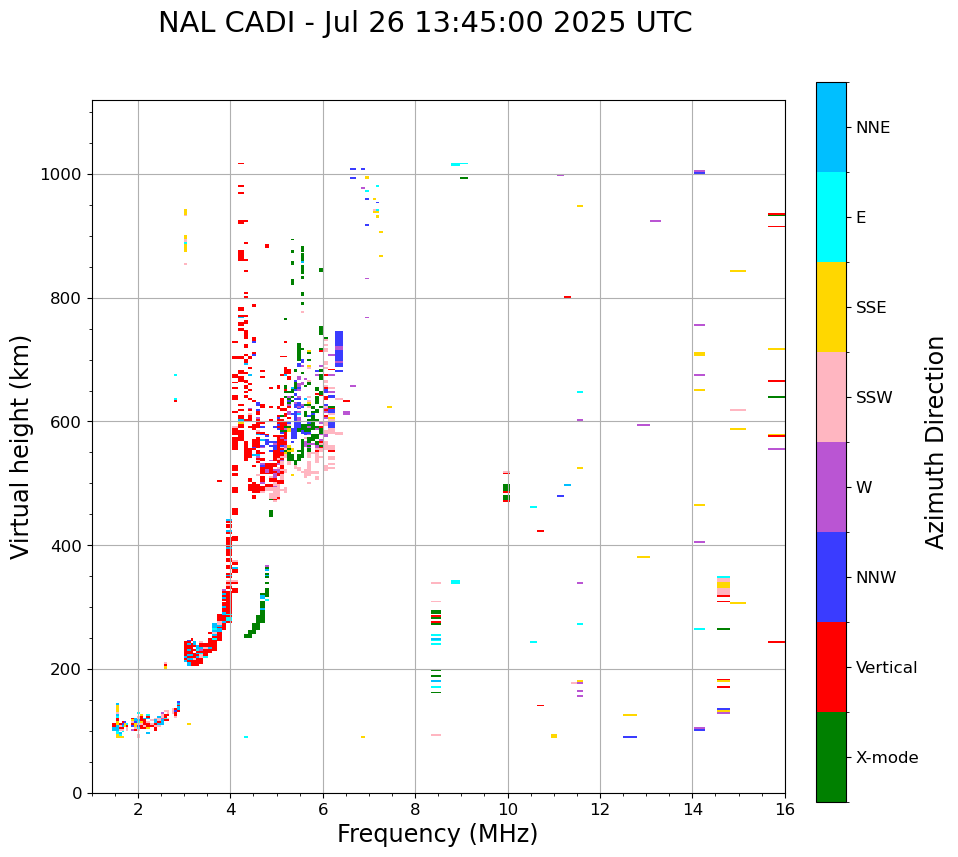 NAL CADI - Jul 26 13:45:00 2025 UTC

Virtual height (km)

1000
800
600
400
200
0

2
4
6
8
10
12
14
16

Frequency (MHz)

NNE
E
SSE
SSW
W
NNW
Vertical
X-mode

Azimuth Direction